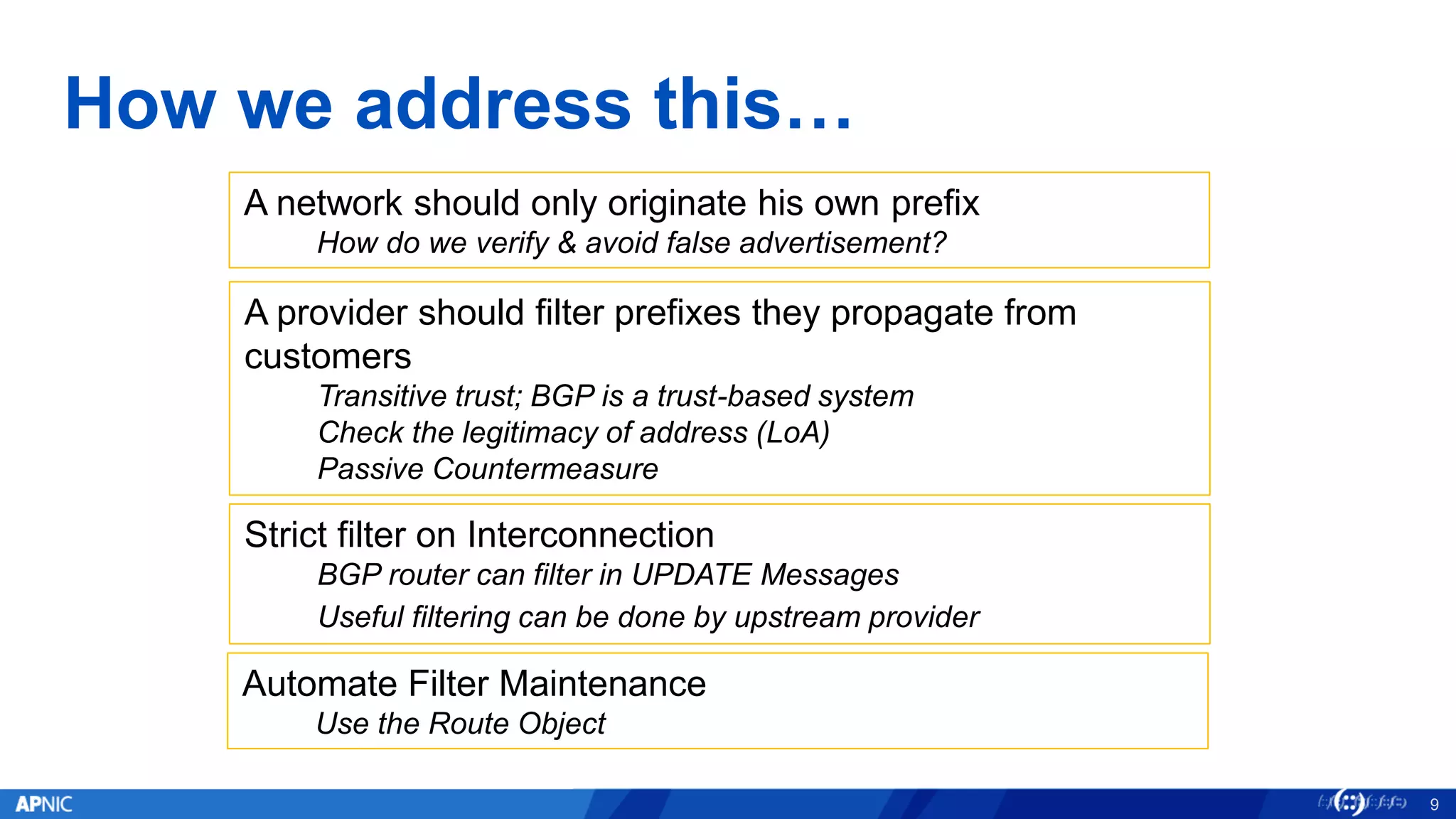 How we address this…

A network should only originate his own prefix
How do we verify & avoid false advertisement?

A provider should filter prefixes they propagate from customers
Transitive trust; BGP is a trust-based system
Check the legitimacy of address (LoA)
Passive Countermeasure

Strict filter on Interconnection
BGP router can filter in UPDATE Messages
Useful filtering can be done by upstream provider

Automate Filter Maintenance
Use the Route Object

APNIC

9